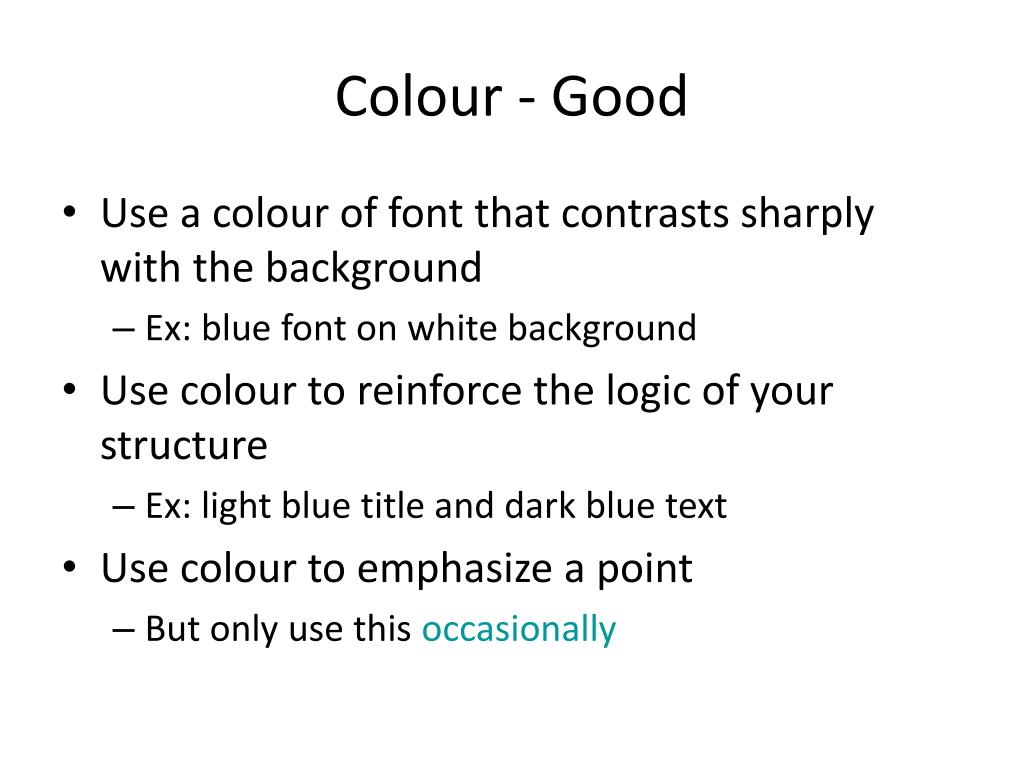 Colour - Good

• Use a colour of font that contrasts sharply with the background
– Ex: blue font on white background
• Use colour to reinforce the logic of your structure
– Ex: light blue title and dark blue text
• Use colour to emphasize a point
– But only use this occasionally